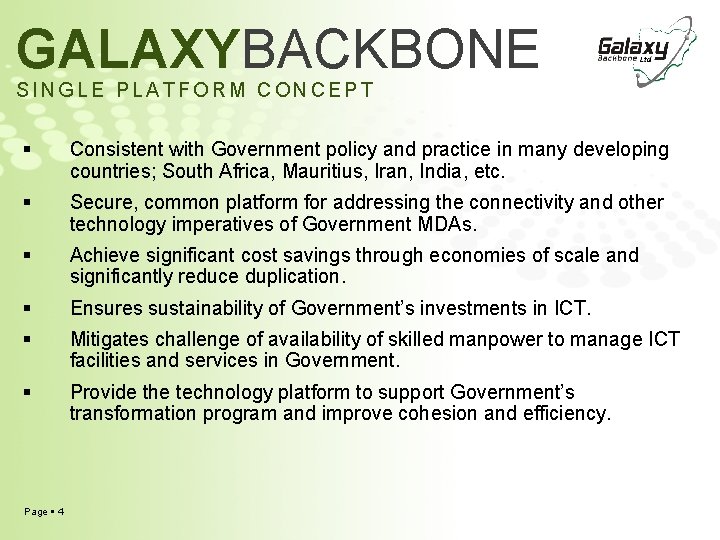 GALAXYBACKBONE

Galaxy Backbone Ltd

SINGLE PLATFORM CONCEPT

▪ Consistent with Government policy and practice in many developing countries; South Africa, Mauritius, Iran, India, etc.

▪ Secure, common platform for addressing the connectivity and other technology imperatives of Government MDAs.

▪ Achieve significant cost savings through economies of scale and significantly reduce duplication.

▪ Ensures sustainability of Government's investments in ICT.

▪ Mitigates challenge of availability of skilled manpower to manage ICT facilities and services in Government.

▪ Provide the technology platform to support Government's transformation program and improve cohesion and efficiency.

Page ▪ 4